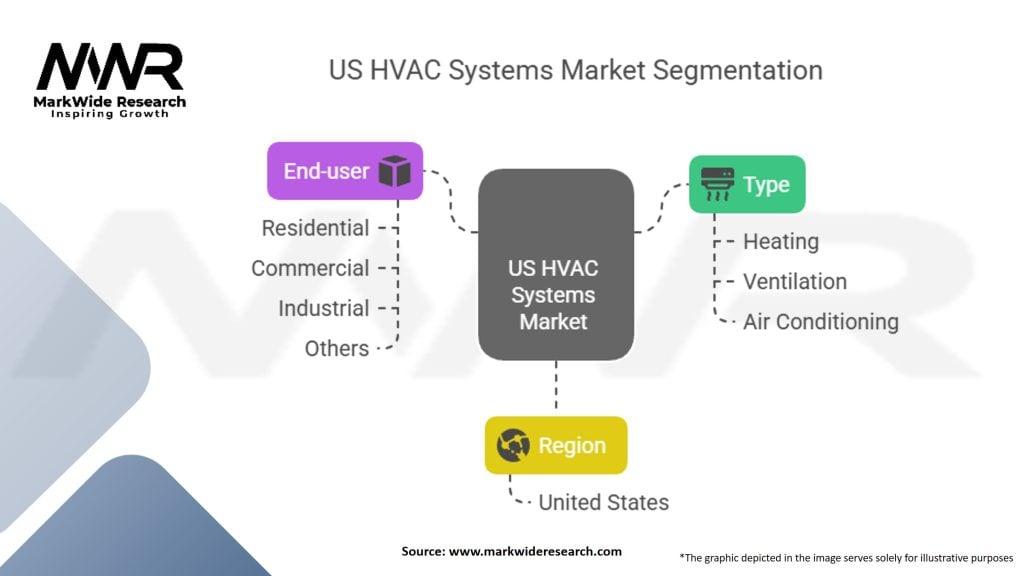 MWR
MarkWide Research
Inspiring Growth

US HVAC Systems Market Segmentation

End-user
Residential
Commercial
Industrial
Others

US HVAC Systems Market

Type
Heating
Ventilation
Air Conditioning

Region
United States

Source: www.markwideresearch.com

*The graphic depicted in the image serves solely for illustrative purposes